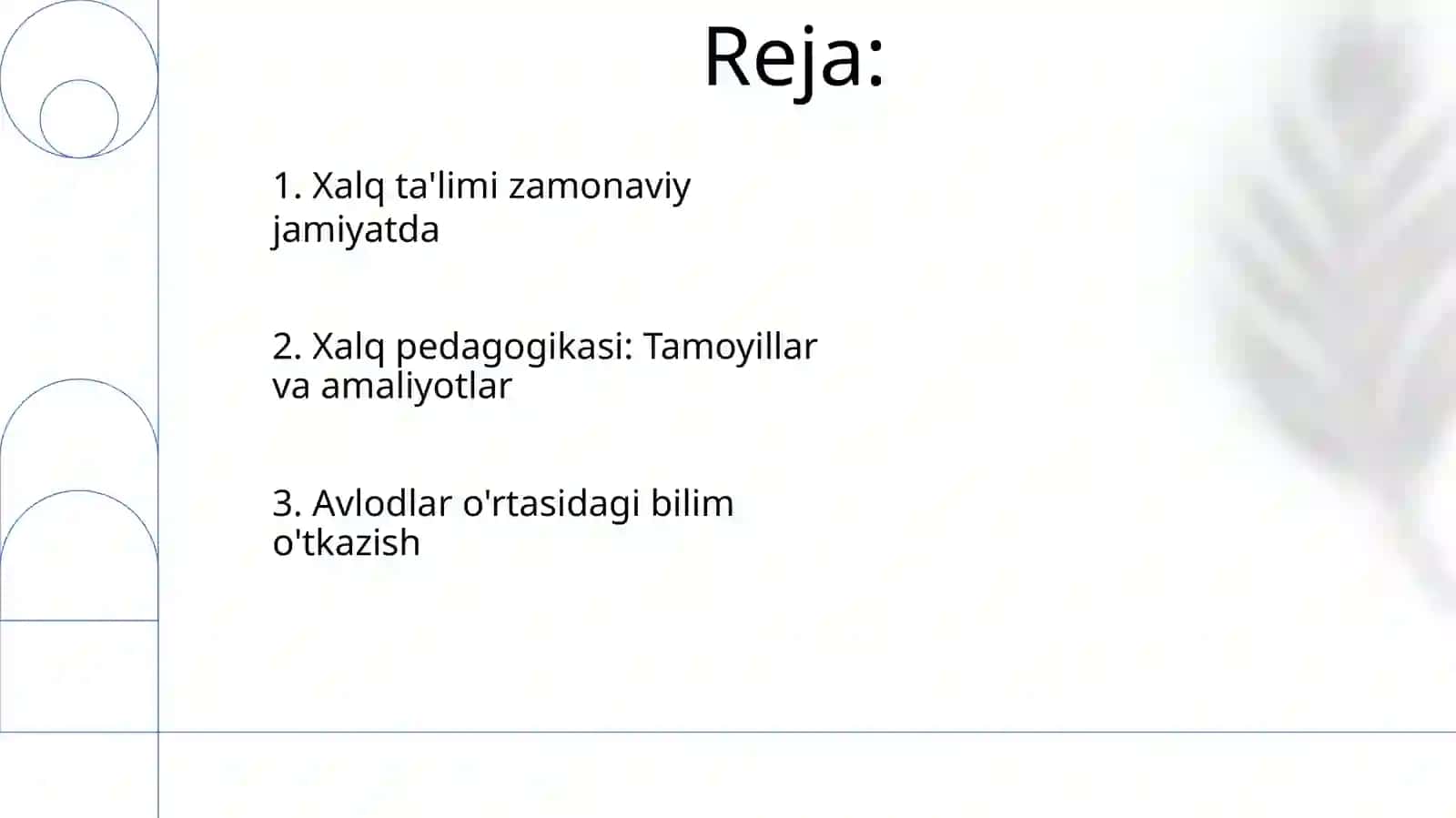 Reja:

1. Xalq ta'limi zamonaviy jamiyatda

2. Xalq pedagogikasi: Tamoyillar va amaliyotlar

3. Avlodlar o'rtasidagi bilim o'tkazish